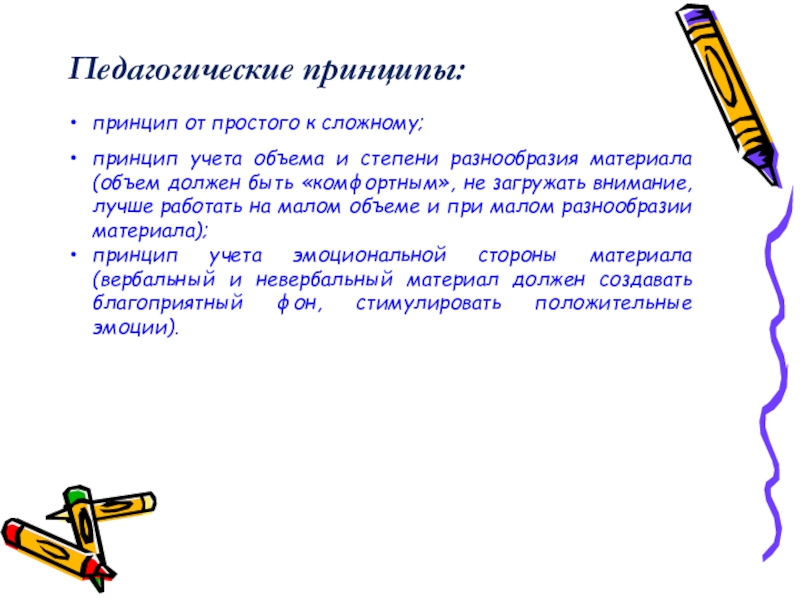 Педагогические принципы:

• принцип от простого к сложному;

• принцип учета объема и степени разнообразия материала (объем должен быть «комфортным», не загружать внимание, лучше работать на малом объеме и при малом разнообразии материала);

• принцип учета эмоциональной стороны материала (вербальный и невербальный материал должен создавать благоприятный фон, стимулировать положительные эмоции).